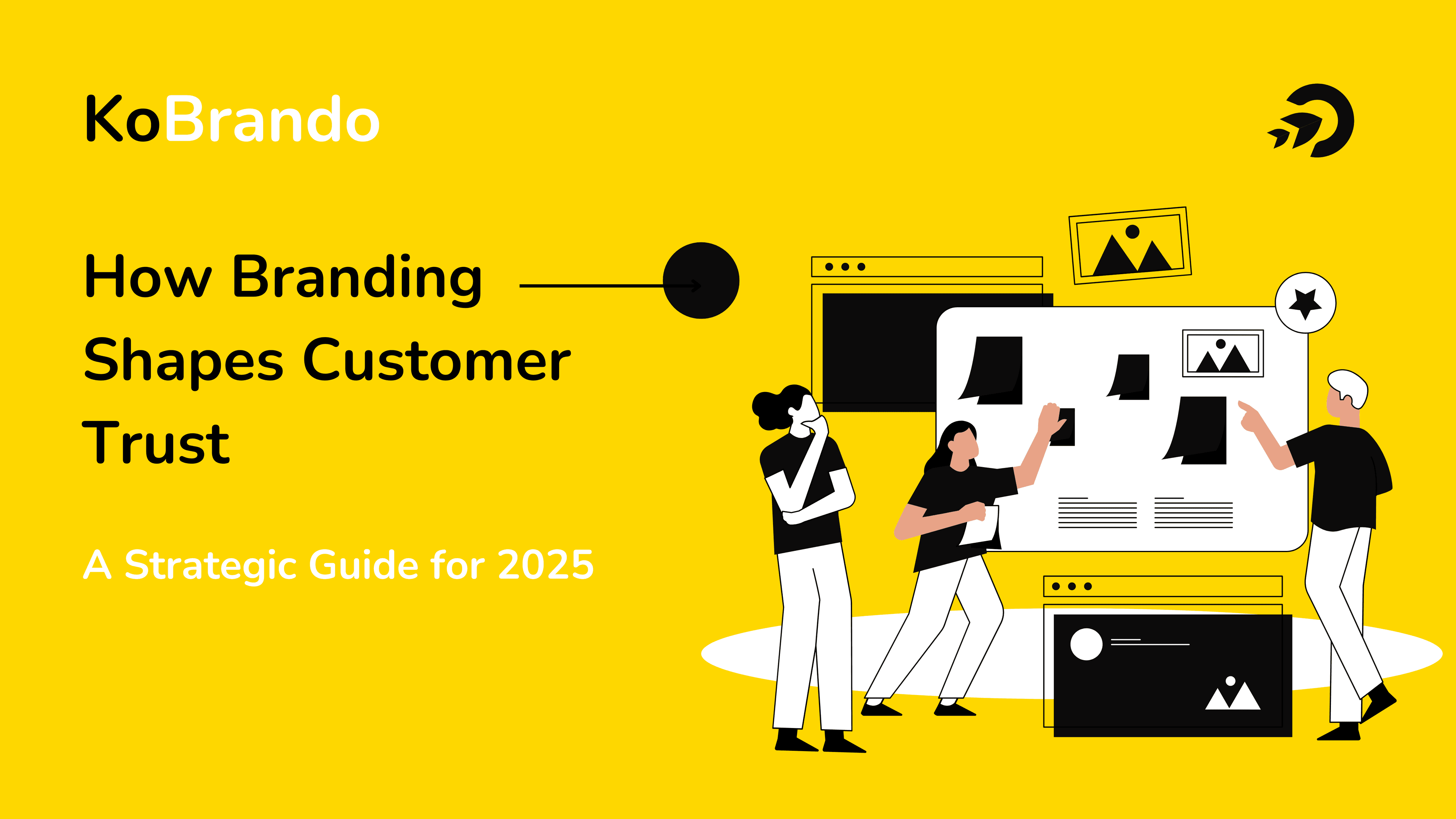 KoBrando

How Branding Shapes Customer Trust

A Strategic Guide for 2025